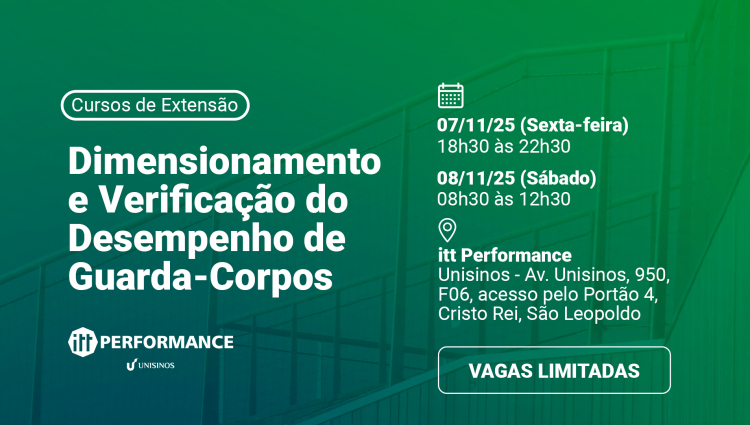 Cursos de Extensão

Dimensionamento e Verificação do Desempenho de Guarda-Corpos

itt PERFORMANCE
UNISINOS

07/11/25 (Sexta-feira)
18h30 às 22h30

08/11/25 (Sábado)
08h30 às 12h30

itt Performance
Unisinos - Av. Unisinos, 950, F06, acesso pelo Portão 4, Cristo Rei, São Leopoldo

VAGAS LIMITADAS